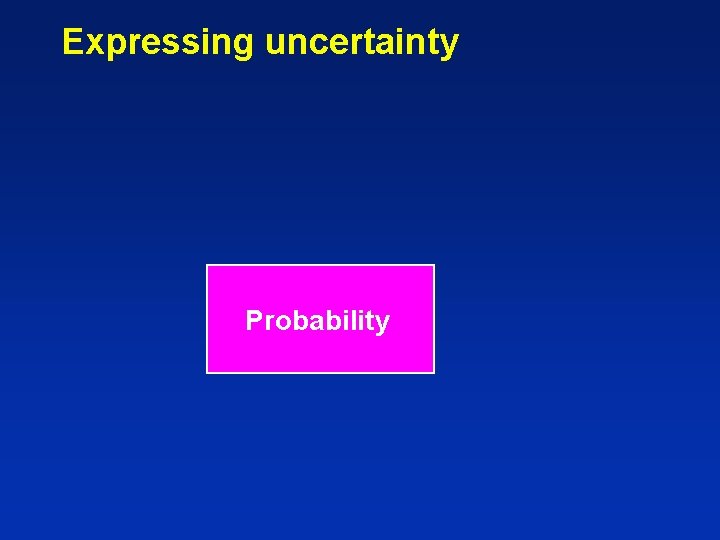 Expressing uncertainty

Probability